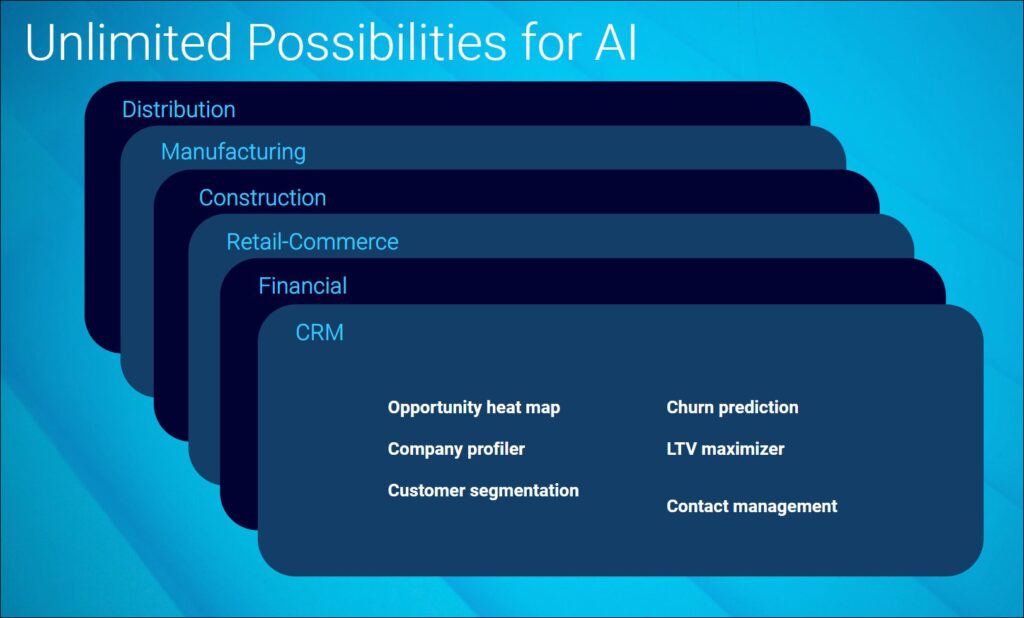 Unlimited Possibilities for AI

Distribution

Manufacturing

Construction

Retail-Commerce

Financial

CRM

Opportunity heat map

Company profiler

Customer segmentation

Churn prediction

LTV maximizer

Contact management